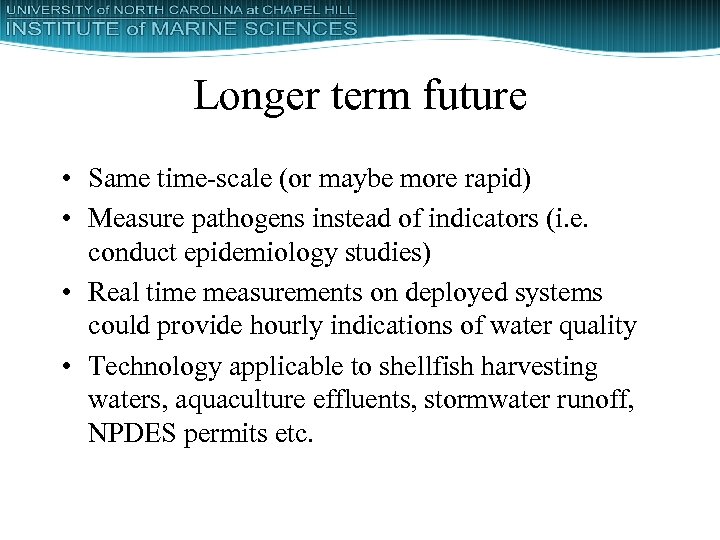 UNIVERSITY of NORTH CAROLINA at CHAPEL HILL
INSTITUTE of MARINE SCIENCES

Longer term future

• Same time-scale (or maybe more rapid)
• Measure pathogens instead of indicators (i.e. conduct epidemiology studies)
• Real time measurements on deployed systems could provide hourly indications of water quality
• Technology applicable to shellfish harvesting waters, aquaculture effluents, stormwater runoff, NPDES permits etc.